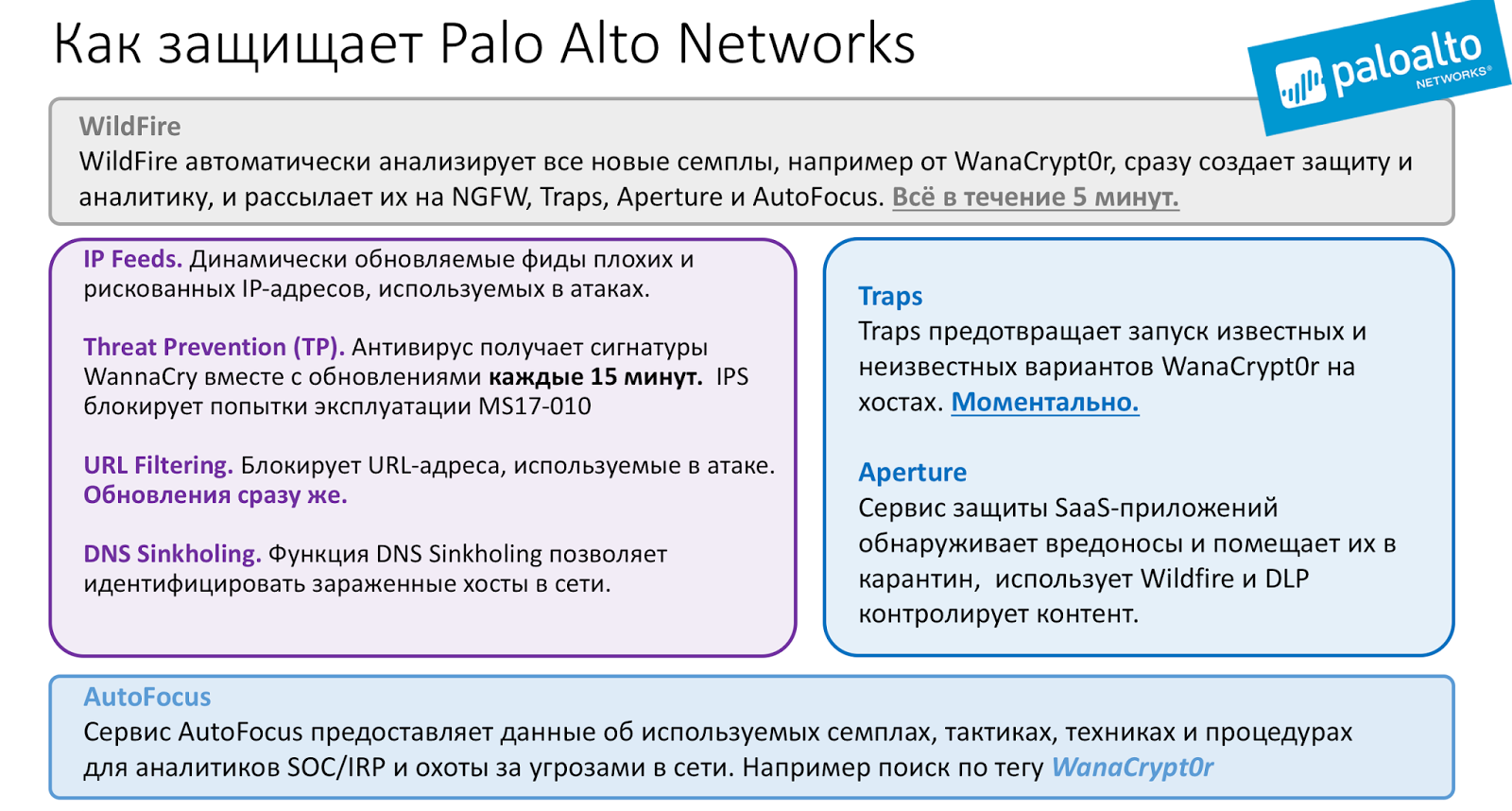 Как защищает Palo Alto Networks

paloalto NETWORKS®

WildFire
WildFire автоматически анализирует все новые семплы, например от WanaCrypt0r, сразу создает защиту и аналитику, и рассылает их на NGFW, Traps, Aperture и AutoFocus. Всё в течение 5 минут.

IP Feeds. Динамически обновляемые фиды плохих и рискованных IP-адресов, используемых в атаках.

Threat Prevention (TP). Антивирус получает сигнатуры WannaCry вместе с обновлениями каждые 15 минут. IPS блокирует попытки эксплуатации MS17-010

URL Filtering. Блокирует URL-адреса, используемые в атаке. Обновления сразу же.

DNS Sinkholing. Функция DNS Sinkholing позволяет идентифицировать зараженные хосты в сети.

Traps
Traps предотвращает запуск известных и неизвестных вариантов WanaCrypt0r на хостах. Моментально.

Aperture
Сервис защиты SaaS-приложений обнаруживает вредоносы и помещает их в карантин, использует Wildfire и DLP контролирует контент.

AutoFocus
Сервис AutoFocus предоставляет данные об используемых семплах, тактиках, техниках и процедурах для аналитиков SOC/IRP и охоты за угрозами в сети. Например поиск по тегу WanaCrypt0r